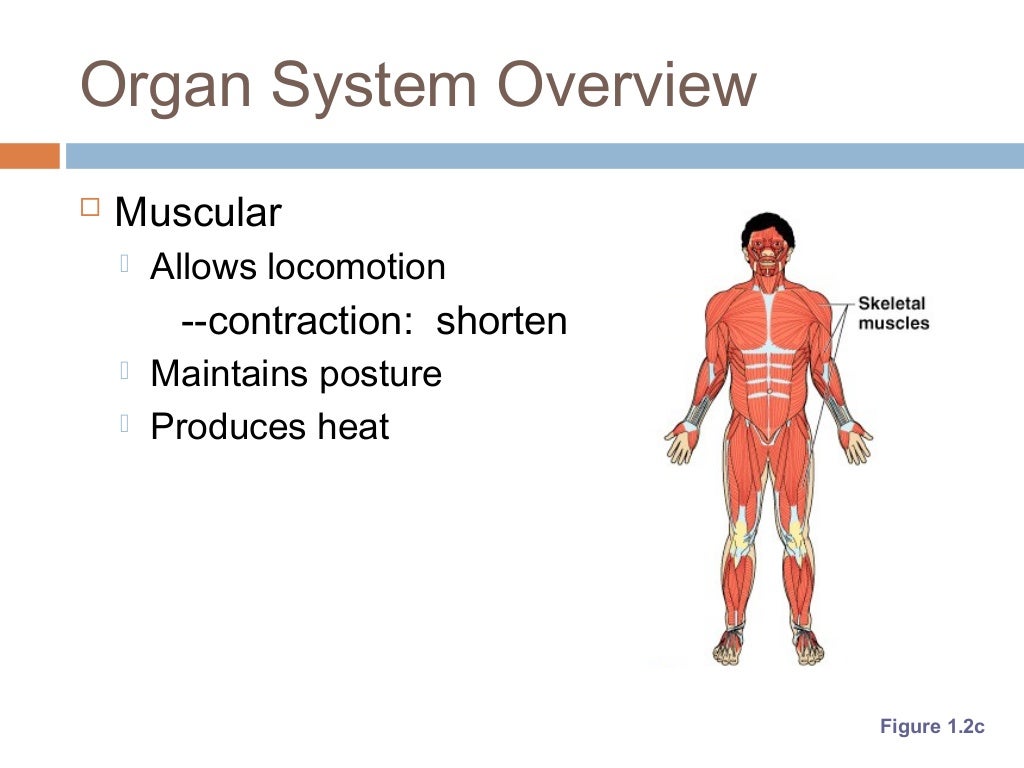 Organ System Overview

Muscular

Allows locomotion

--contraction: shorten

Maintains posture

Produces heat

Skeletal muscles

Figure 1.2c